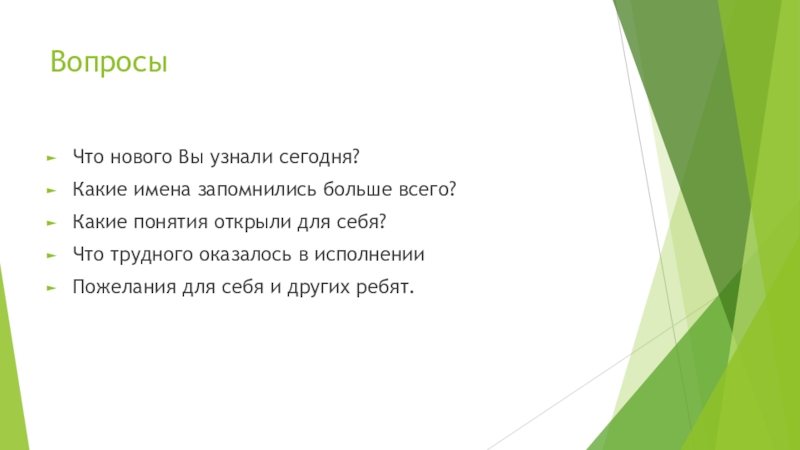 Вопросы

► Что нового Вы узнали сегодня?
► Какие имена запомнились больше всего?
► Какие понятия открыли для себя?
► Что трудного оказалось в исполнении
► Пожелания для себя и других ребят.